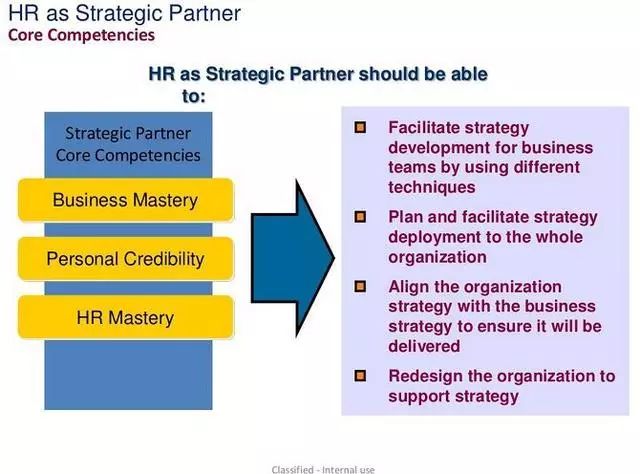 HR as Strategic Partner
Core Competencies

HR as Strategic Partner should be able to:

Strategic Partner Core Competencies

Business Mastery

Personal Credibility

HR Mastery

Facilitate strategy development for business teams by using different techniques

Plan and facilitate strategy deployment to the whole organization

Align the organization strategy with the business strategy to ensure it will be delivered

Redesign the organization to support strategy

Classified - Internal use